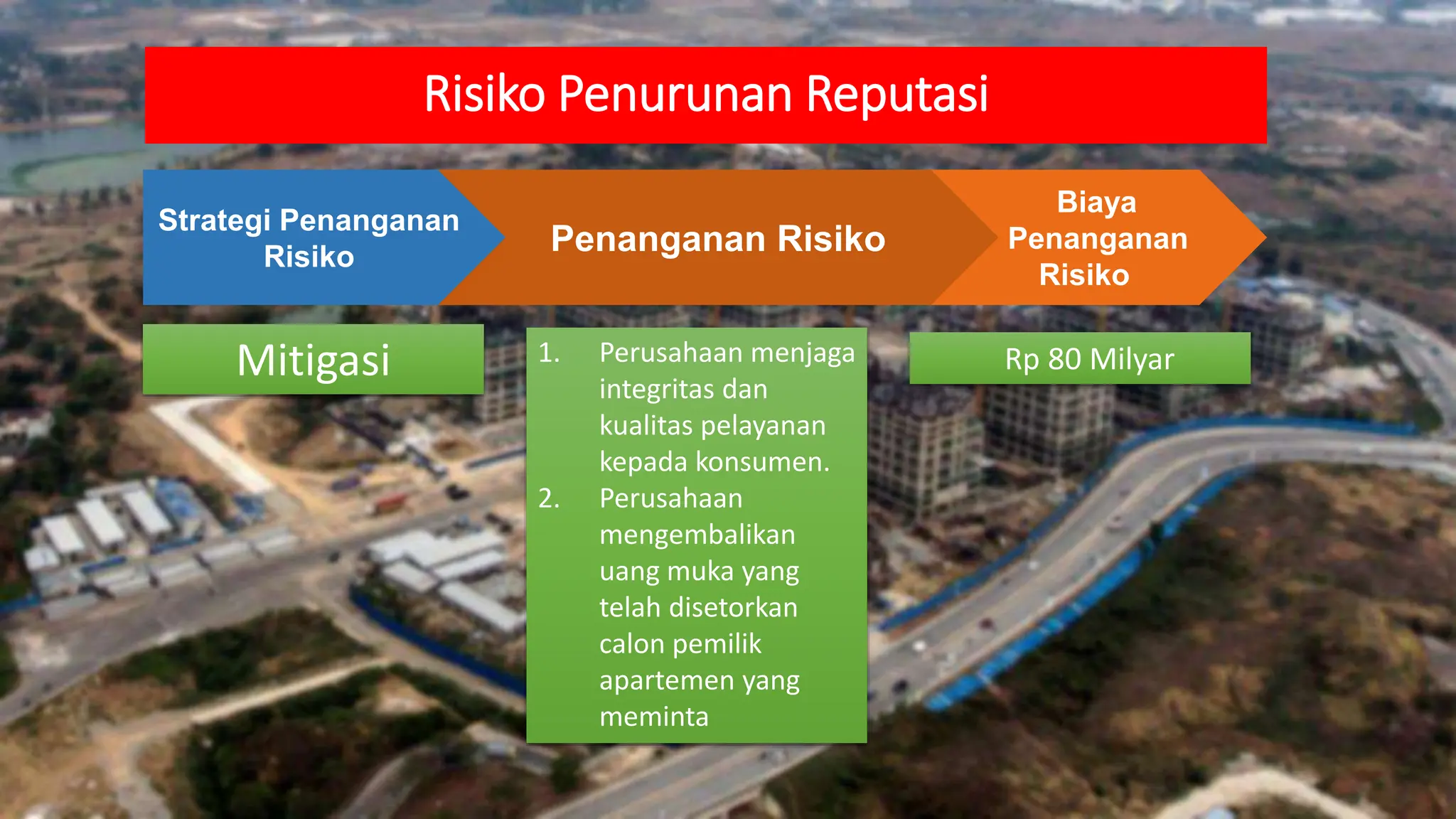 Risiko Penurunan Reputasi

Strategi Penanganan Risiko

Penanganan Risiko

Biaya Penanganan Risiko

Mitigasi

1. Perusahaan menjaga integritas dan kualitas pelayanan kepada konsumen.
2. Perusahaan mengembalikan uang muka yang telah disetorkan calon pemilik apartemen yang meminta

Rp 80 Milyar